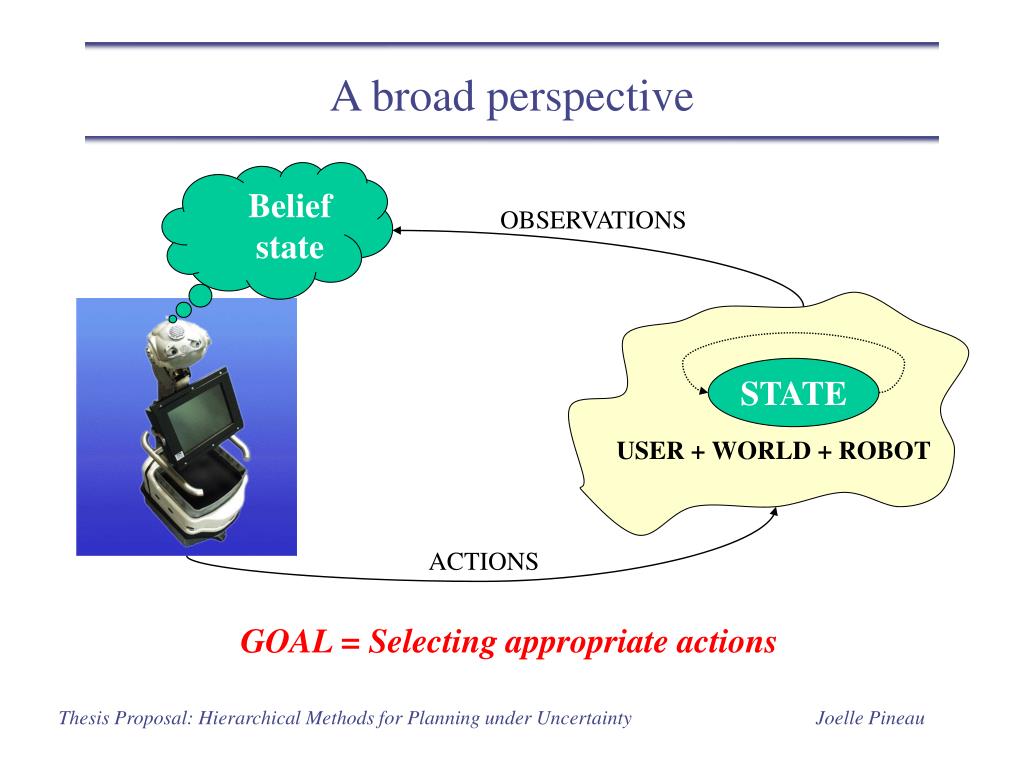 A broad perspective

Belief state

OBSERVATIONS

STATE

USER + WORLD + ROBOT

ACTIONS

GOAL = Selecting appropriate actions

Thesis Proposal: Hierarchical Methods for Planning under Uncertainty

Joelle Pineau